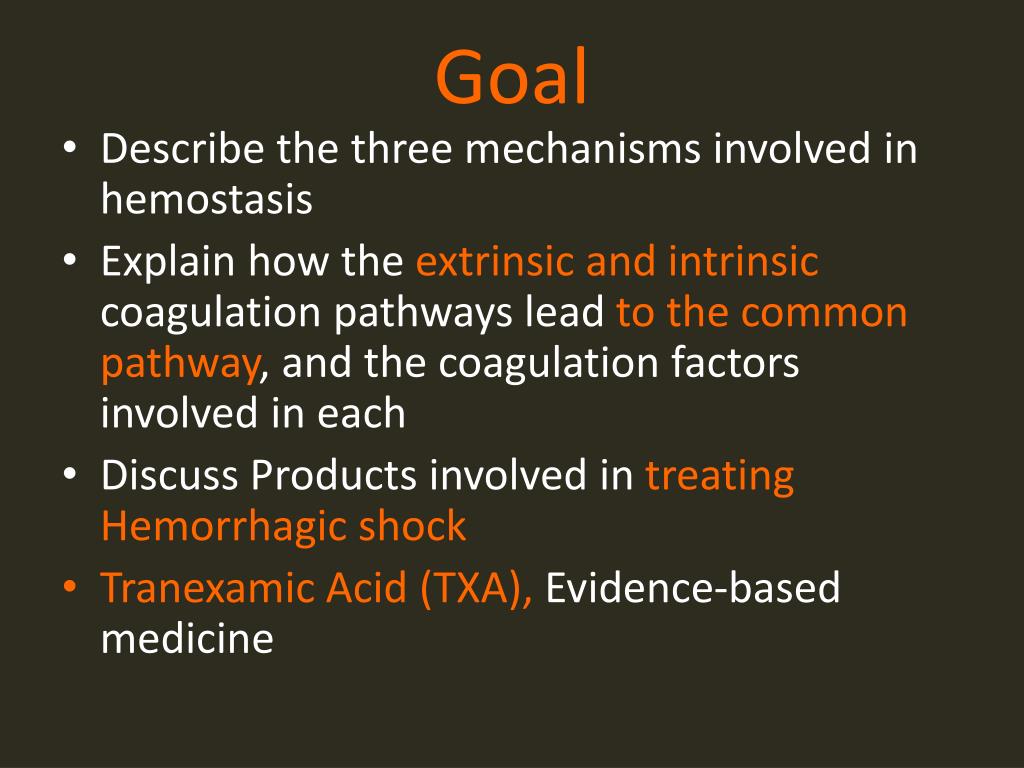 Goal

• Describe the three mechanisms involved in hemostasis

• Explain how the extrinsic and intrinsic coagulation pathways lead to the common pathway, and the coagulation factors involved in each

• Discuss Products involved in treating Hemorrhagic shock

• Tranexamic Acid (TXA), Evidence-based medicine